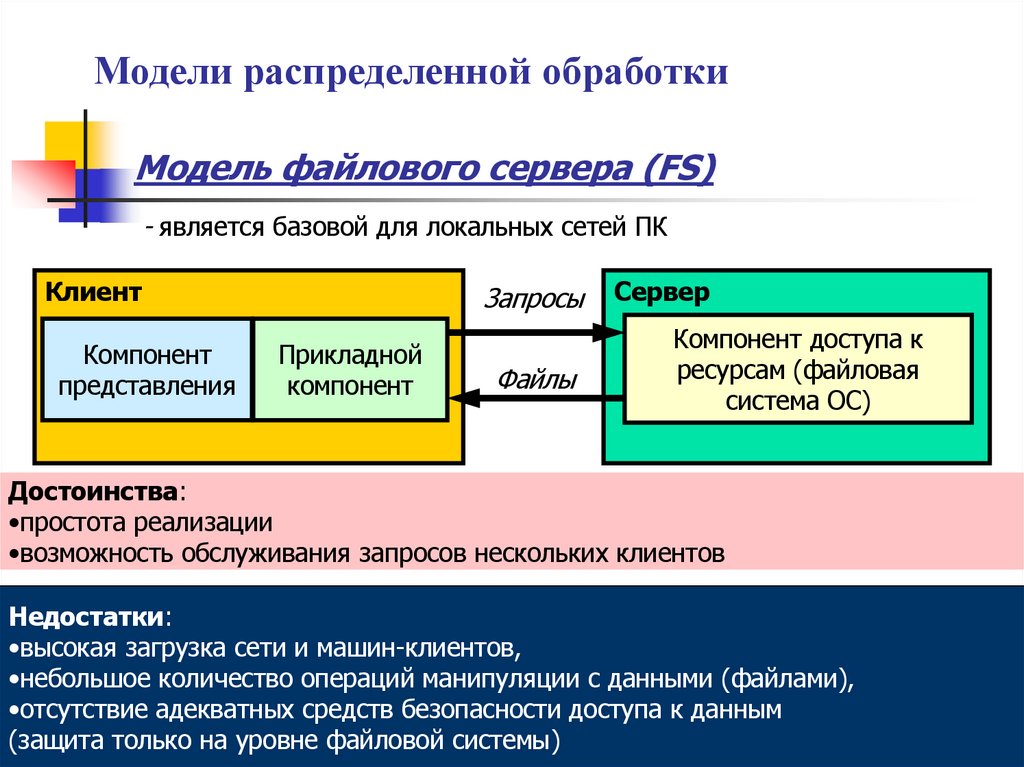 Модели распределенной обработки

Модель файлового сервера (FS)

- является базовой для локальных сетей ПК

Клиент

Компонент представления

Прикладной компонент

Запросы

Файлы

Сервер

Компонент доступа к ресурсам (файловая система ОС)

Достоинства:
•простота реализации
•возможность обслуживания запросов нескольких клиентов

Недостатки:
•высокая загрузка сети и машин-клиентов,
•небольшое количество операций манипуляции с данными (файлами),
•отсутствие адекватных средств безопасности доступа к данным (защита только на уровне файловой системы)